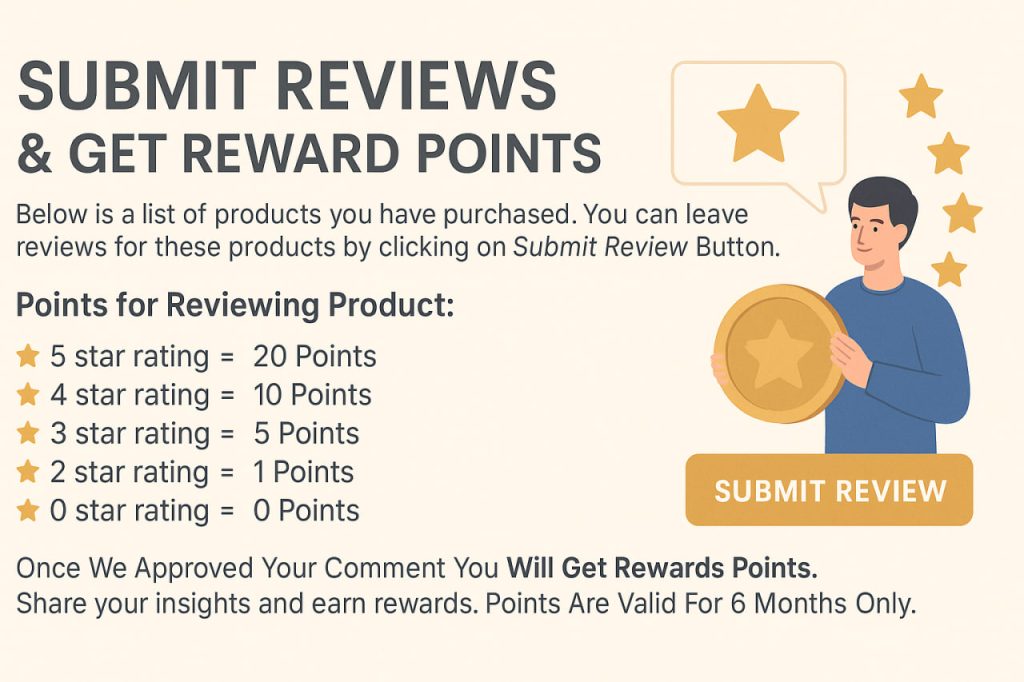 SUBMIT REVIEWS
& GET REWARD POINTS

Below is a list of products you have purchased. You can leave reviews for these products by clicking on Submit Review Button.

Points for Reviewing Product:

5 star rating = 20 Points
4 star rating = 10 Points
3 star rating = 5 Points
2 star rating = 1 Points
0 star rating = 0 Points

SUBMIT REVIEW

Once We Approved Your Comment You Will Get Rewards Points.
Share your insights and earn rewards. Points Are Valid For 6 Months Only.